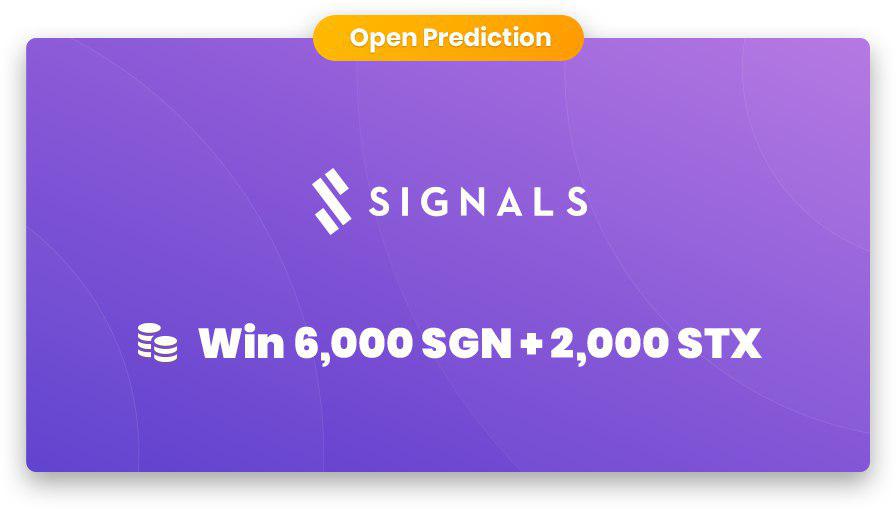 Open Prediction

SIGNALS

Win 6,000 SGN + 2,000 STX